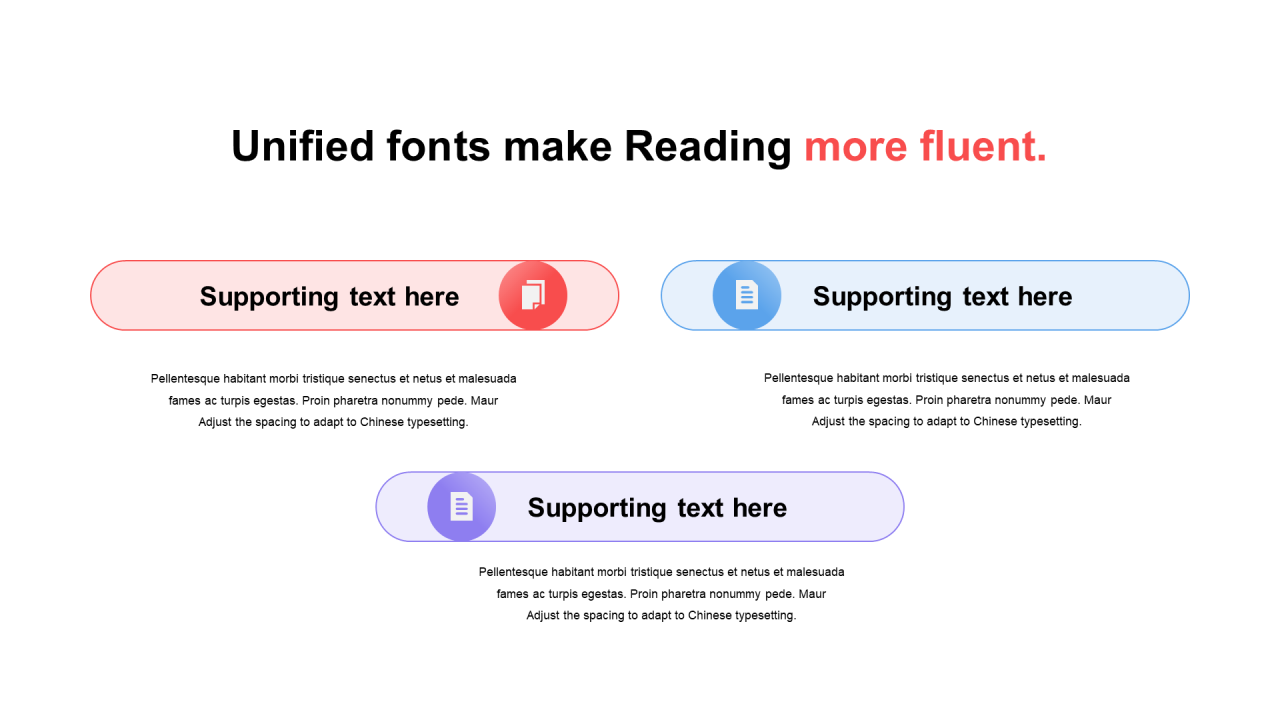 Unified fonts make Reading more fluent.

Supporting text here

Pellentesque habitant morbi tristique senectus et netus et malesuada fames ac turpis egestas. Proin pharetra nonummy pede. Maur Adjust the spacing to adapt to Chinese typesetting.

Supporting text here

Pellentesque habitant morbi tristique senectus et netus et malesuada fames ac turpis egestas. Proin pharetra nonummy pede. Maur Adjust the spacing to adapt to Chinese typesetting.

Supporting text here

Pellentesque habitant morbi tristique senectus et netus et malesuada fames ac turpis egestas. Proin pharetra nonummy pede. Maur Adjust the spacing to adapt to Chinese typesetting.